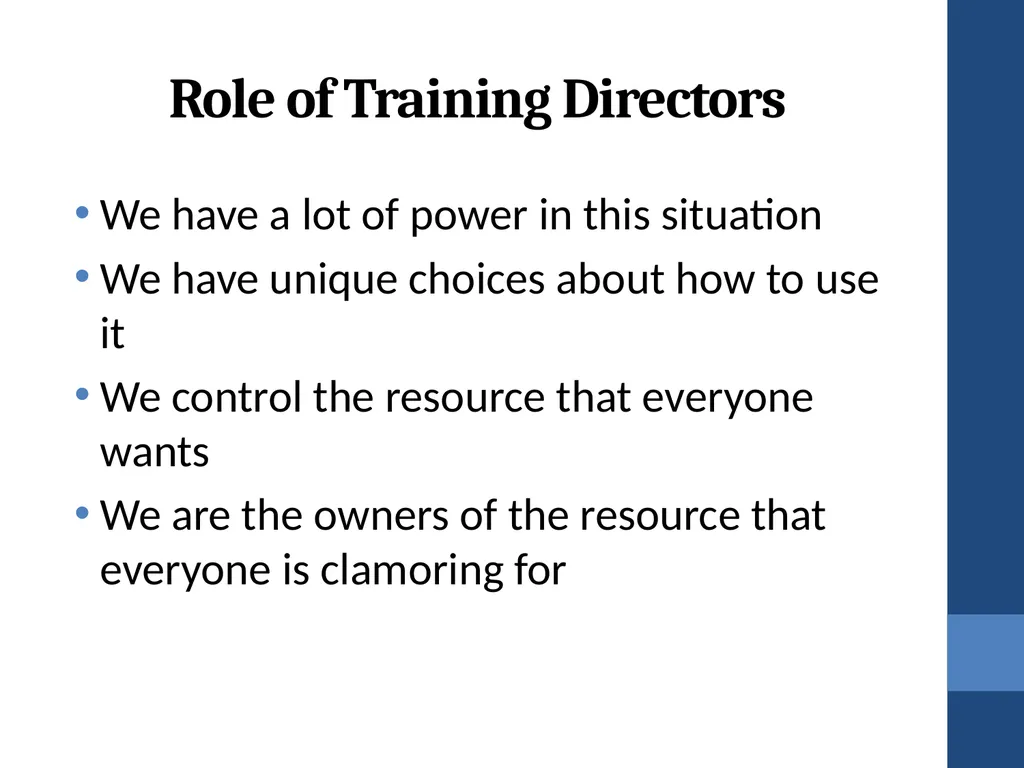 Role of Training Directors

• We have a lot of power in this situation
• We have unique choices about how to use it
• We control the resource that everyone wants
• We are the owners of the resource that everyone is clamoring for